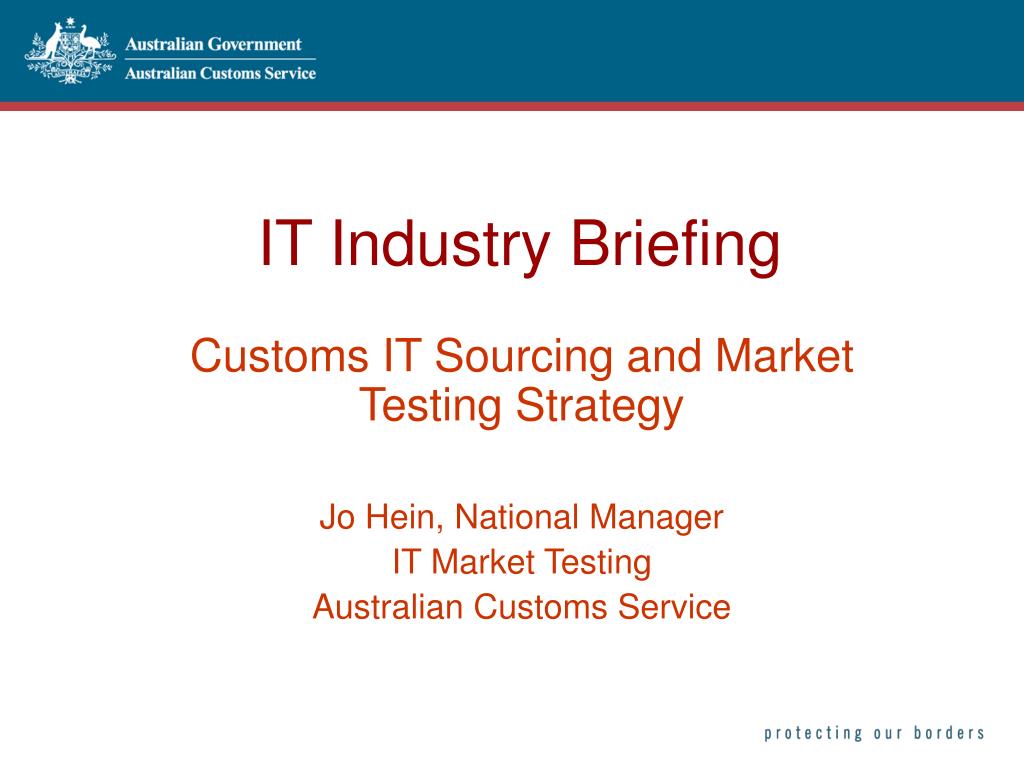 Australian Government
Australian Customs Service

IT Industry Briefing

Customs IT Sourcing and Market Testing Strategy

Jo Hein, National Manager
IT Market Testing
Australian Customs Service

protecting our borders